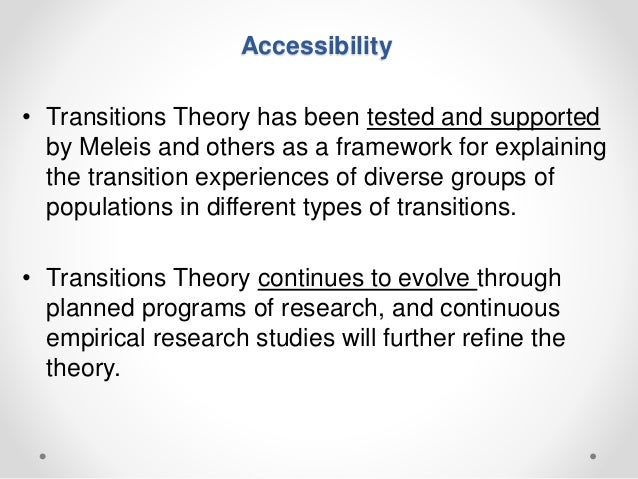 Accessibility

• Transitions Theory has been tested and supported by Meleis and others as a framework for explaining the transition experiences of diverse groups of populations in different types of transitions.

• Transitions Theory continues to evolve through planned programs of research, and continuous empirical research studies will further refine the theory.